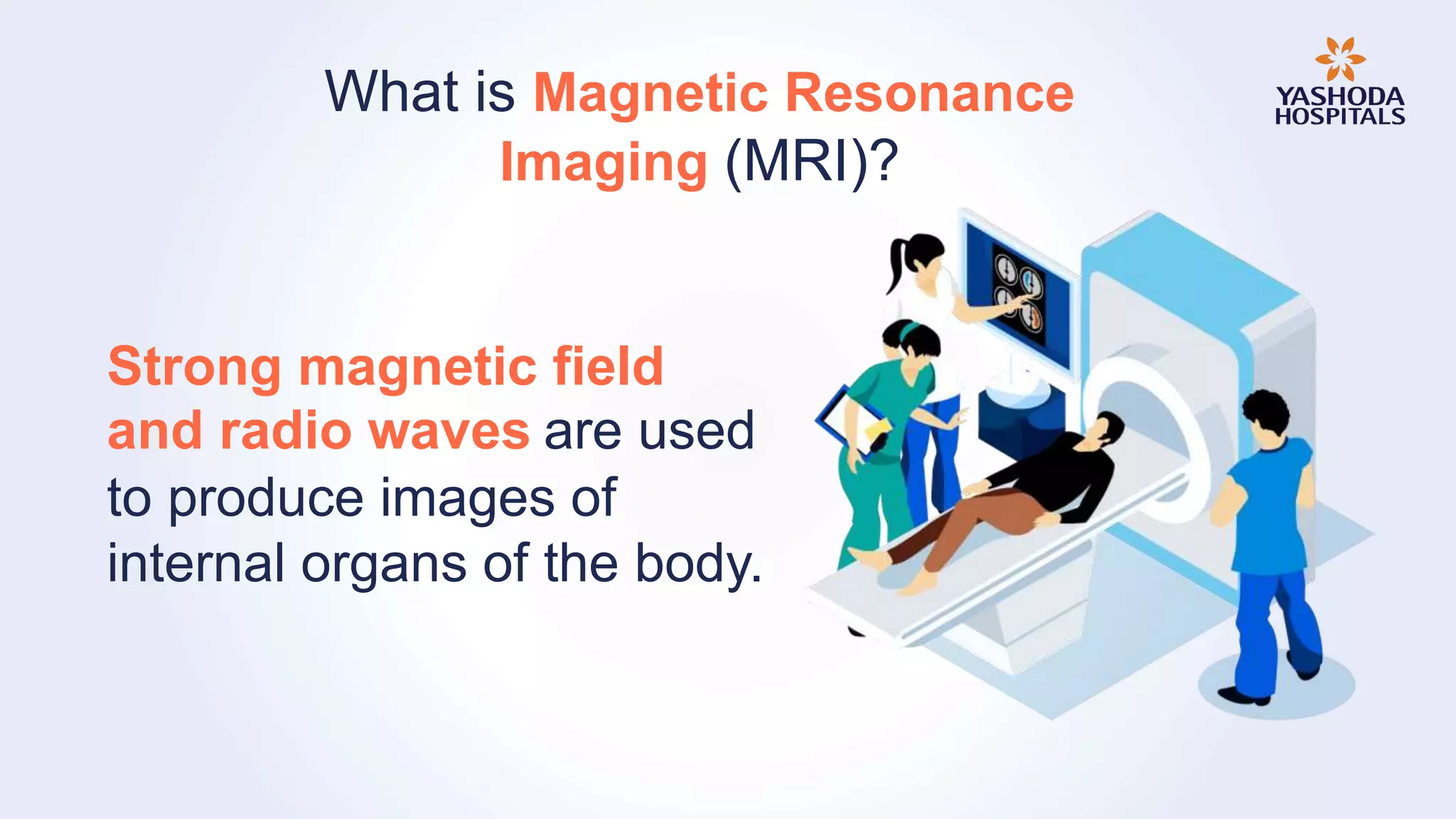 What is Magnetic Resonance Imaging (MRI)?

YASHODA HOSPITALS

Strong magnetic field and radio waves are used to produce images of internal organs of the body.